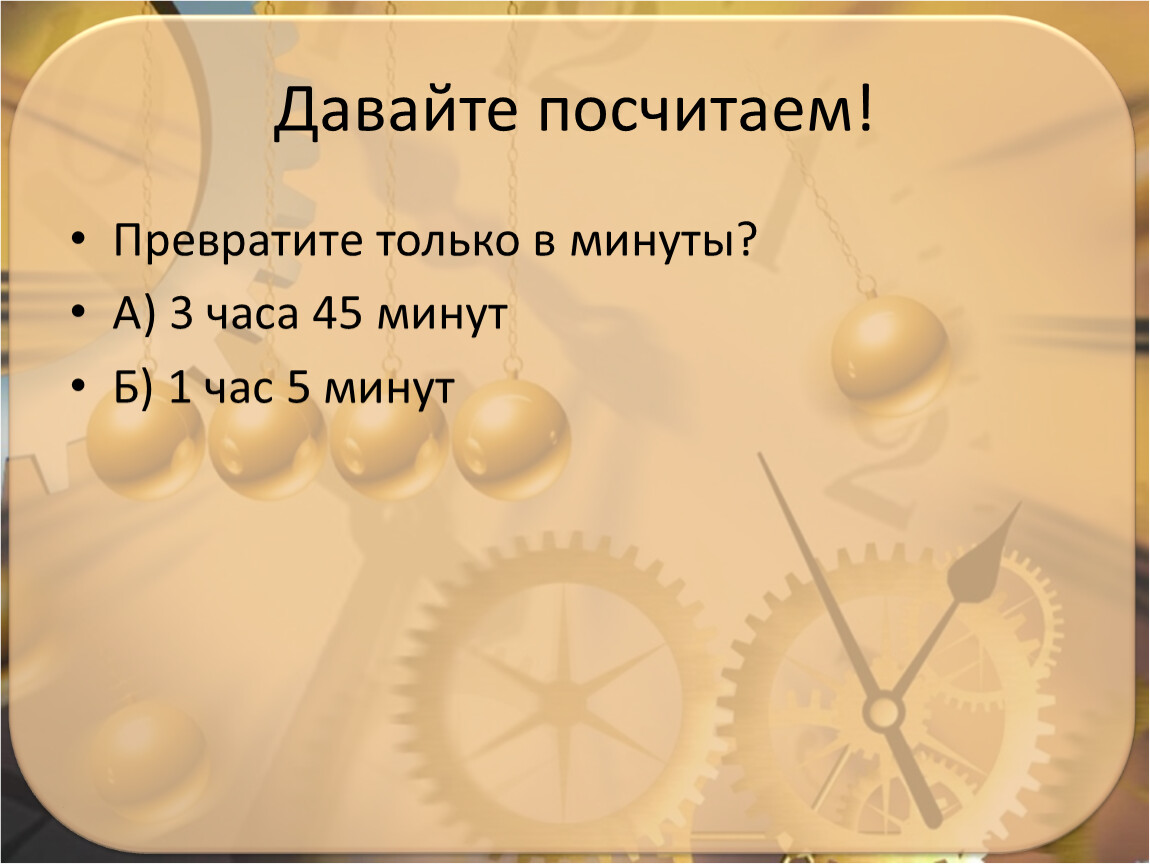 Давайте посчитаем!

• Превратите только в минуты?
• А) 3 часа 45 минут
• Б) 1 час 5 минут